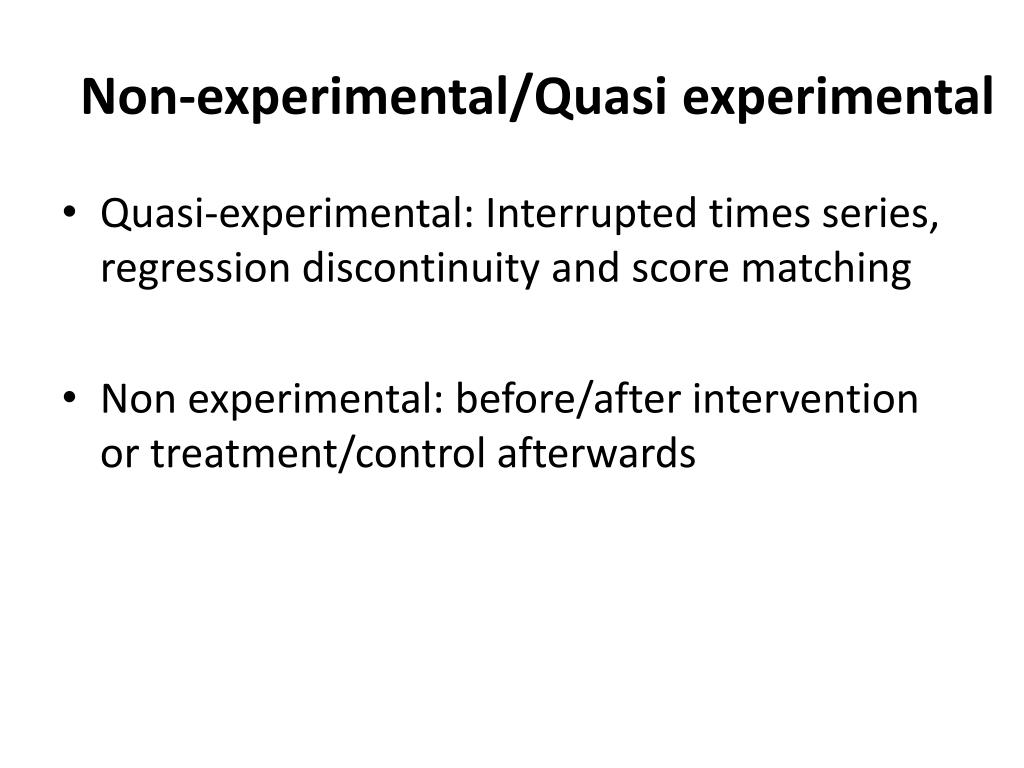 Non-experimental/Quasi experimental

• Quasi-experimental: Interrupted times series, regression discontinuity and score matching

• Non experimental: before/after intervention or treatment/control afterwards